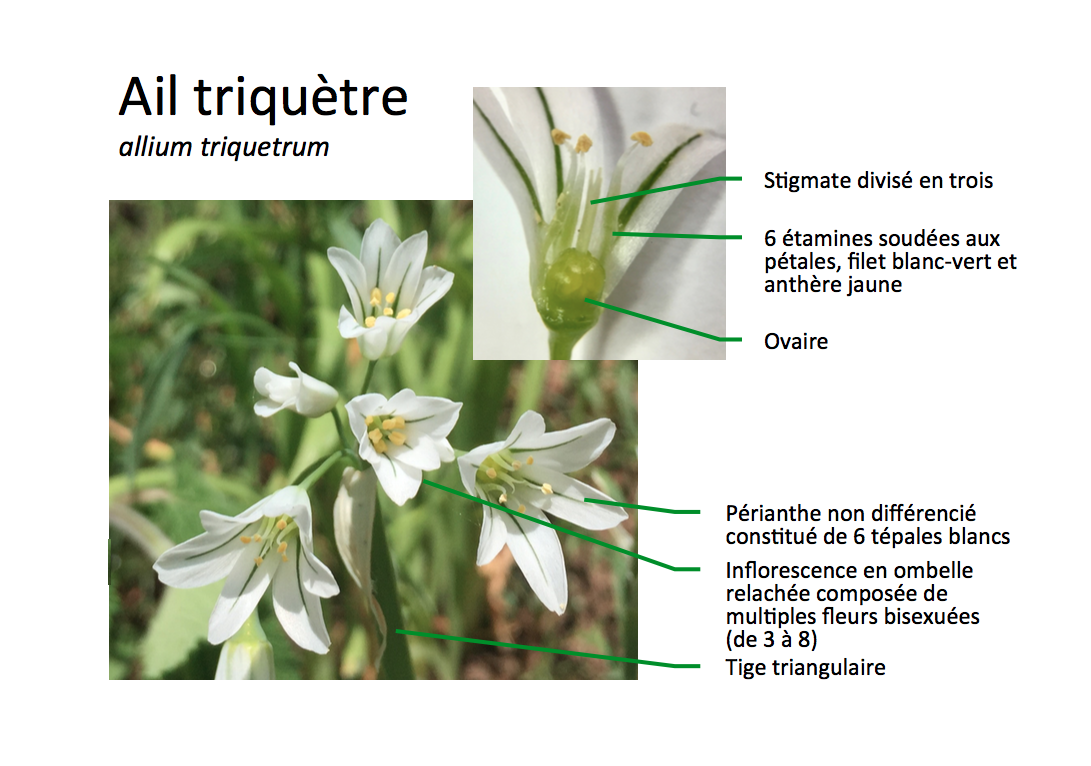 Ail triquètre
allium triquetrum

Stigmate divisé en trois

6 étamines soudées aux pétales, filet blanc-vert et anthère jaune

Ovaire

Périanthe non différencié constitué de 6 tépales blancs

Inflorescence en ombelle relachée composée de multiples fleurs bisexuées (de 3 à 8)

Tige triangulaire